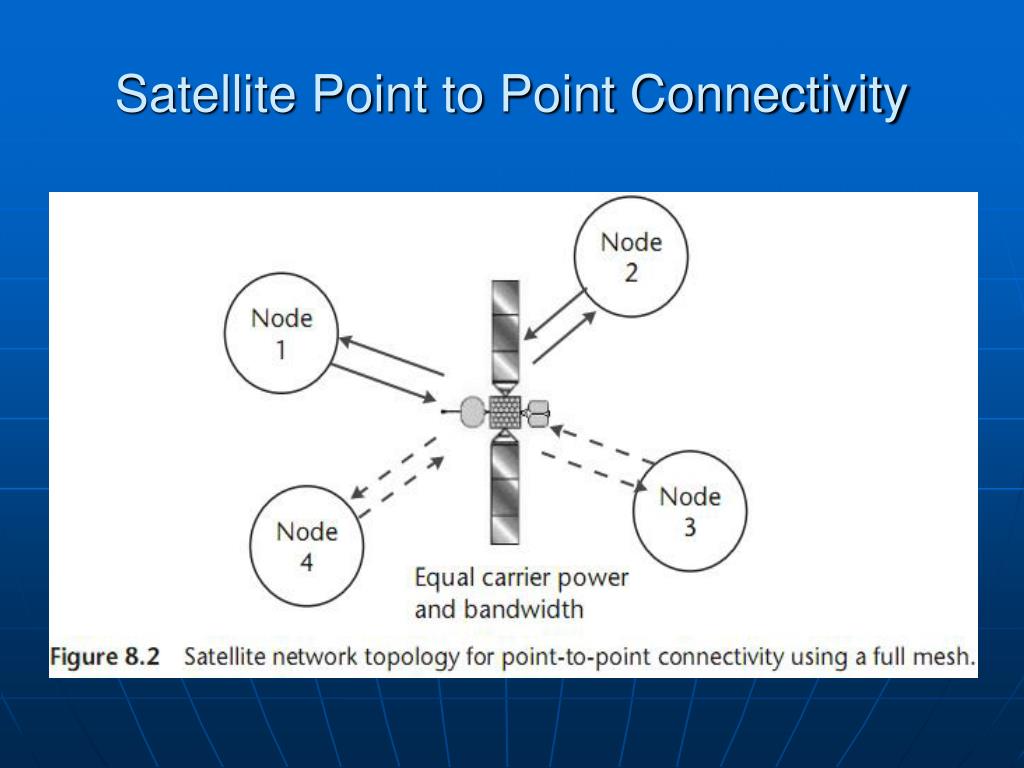 Satellite Point to Point Connectivity

Node
1

Node
2

Node
3

Node
4

Equal carrier power and bandwidth

Figure 8.2 Satellite network topology for point-to-point connectivity using a full mesh.